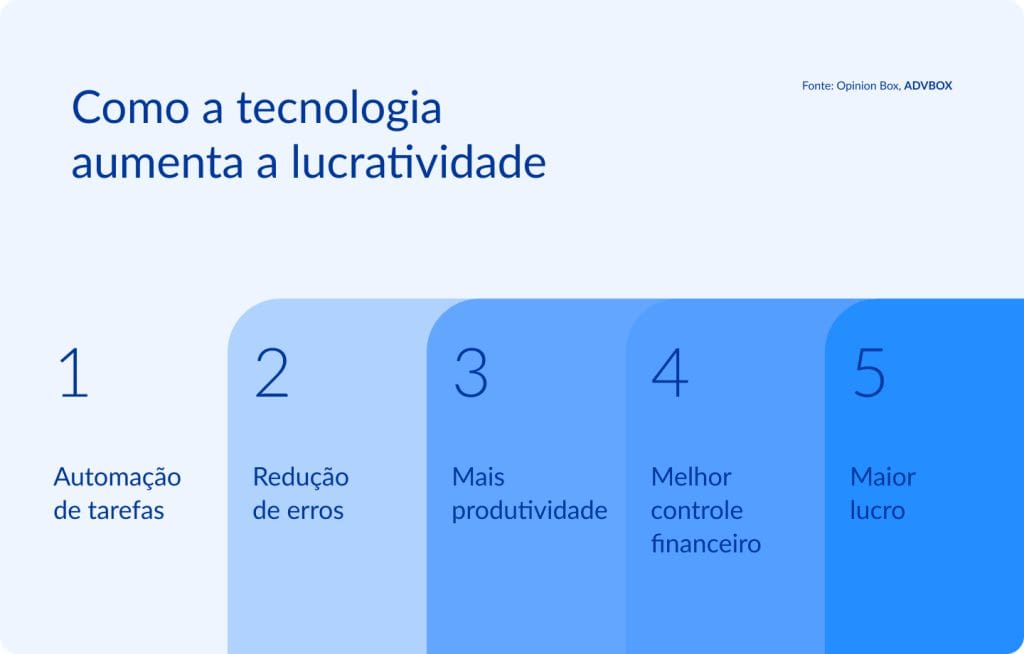 Como a tecnologia aumenta a lucratividade

Fonte: Opinion Box, ADVBOX

1

Automação de tarefas

2

Redução de erros

3

Mais produtividade

4

Melhor controle financeiro

5

Maior lucro